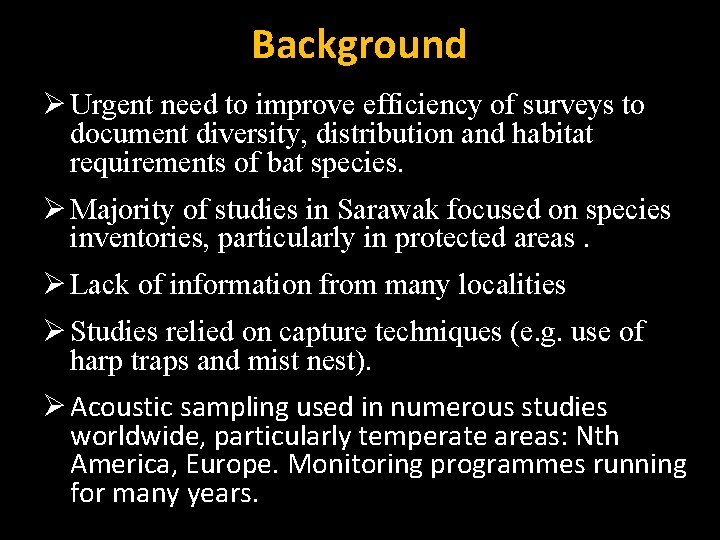 Background

➢ Urgent need to improve efficiency of surveys to document diversity, distribution and habitat requirements of bat species.

➢ Majority of studies in Sarawak focused on species inventories, particularly in protected areas .

➢ Lack of information from many localities

➢ Studies relied on capture techniques (e.g. use of harp traps and mist nest).

➢ Acoustic sampling used in numerous studies worldwide, particularly temperate areas: Nth America, Europe. Monitoring programmes running for many years.